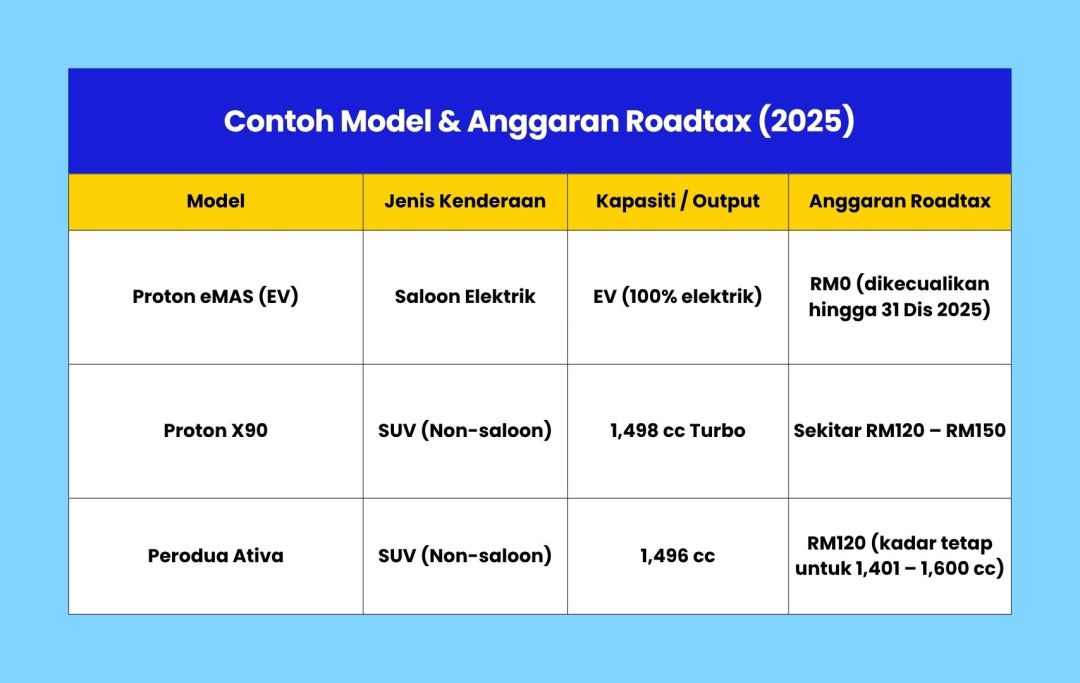 Contoh Model & Anggaran Roadtax (2025)

| Model | Jenis Kenderaan | Kapasiti / Output | Anggaran Roadtax |
|---|---|---|---|
| Proton eMAS (EV) | Saloon Elektrik | EV (100% elektrik) | RM0 (dikecualikan hingga 31 Dis 2025) |
| Proton X90 | SUV (Non-saloon) | 1,498 cc Turbo | Sekitar RM120 – RM150 |
| Perodua Ativa | SUV (Non-saloon) | 1,496 cc | RM120 (kadar tetap untuk 1,401 – 1,600 cc) |